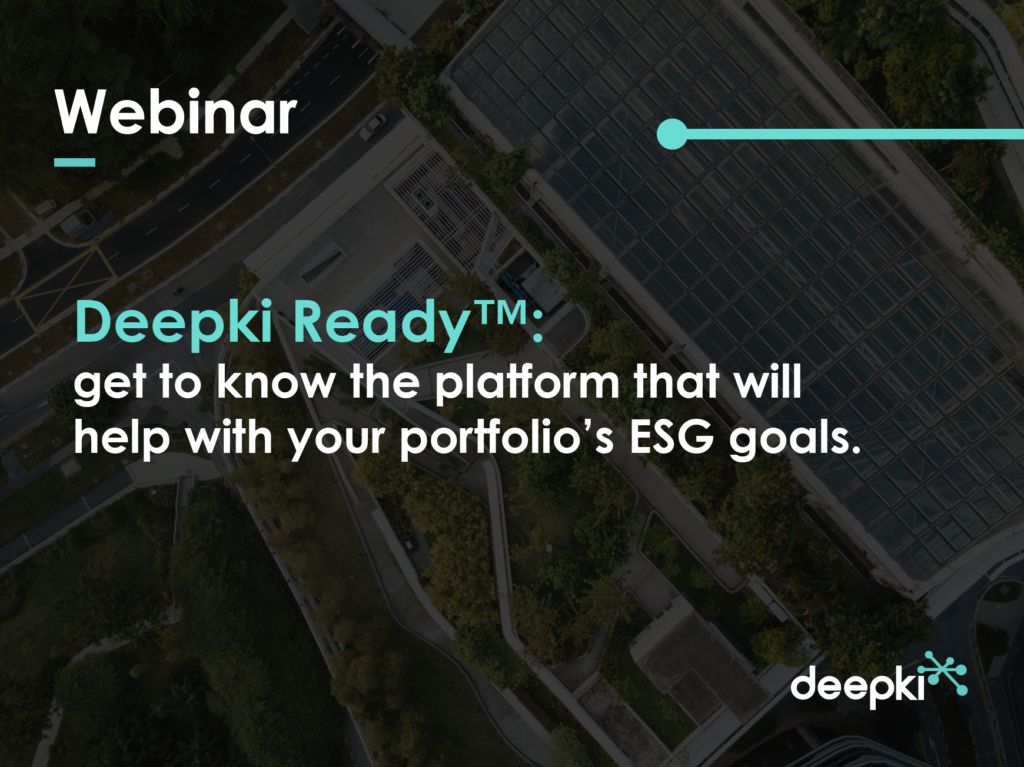 Webinar

Deepki Ready™:
get to know the platform that will help with your portfolio's ESG goals.

deepki